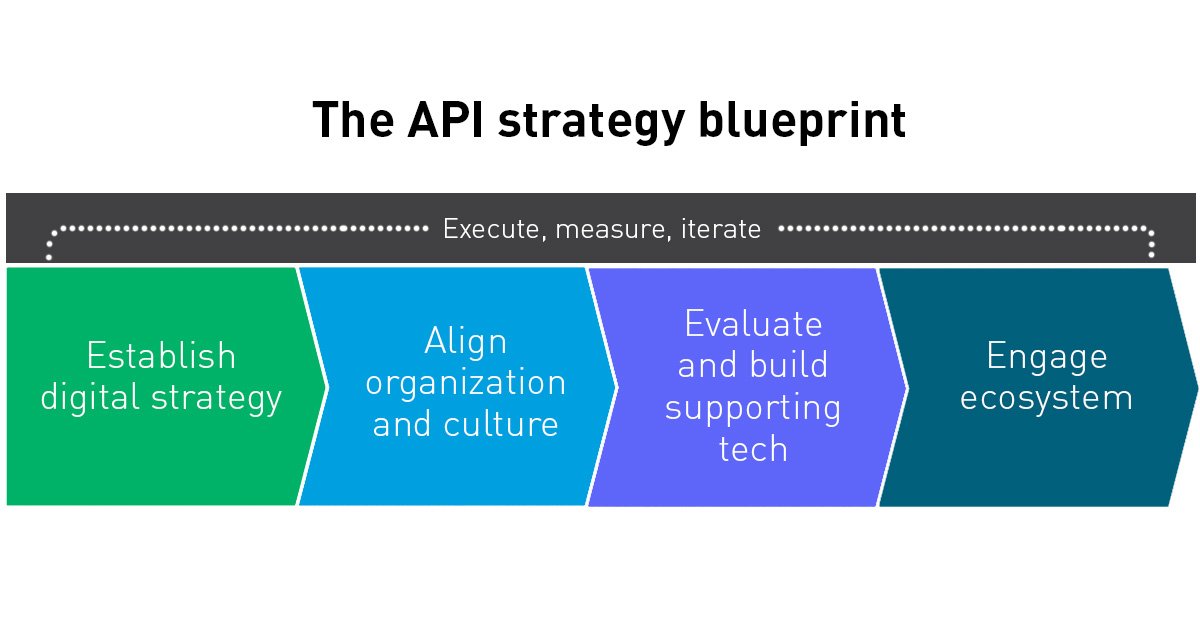 The API strategy blueprint

Execute, measure, iterate

Establish digital strategy

Align organization and culture

Evaluate and build supporting tech

Engage ecosystem